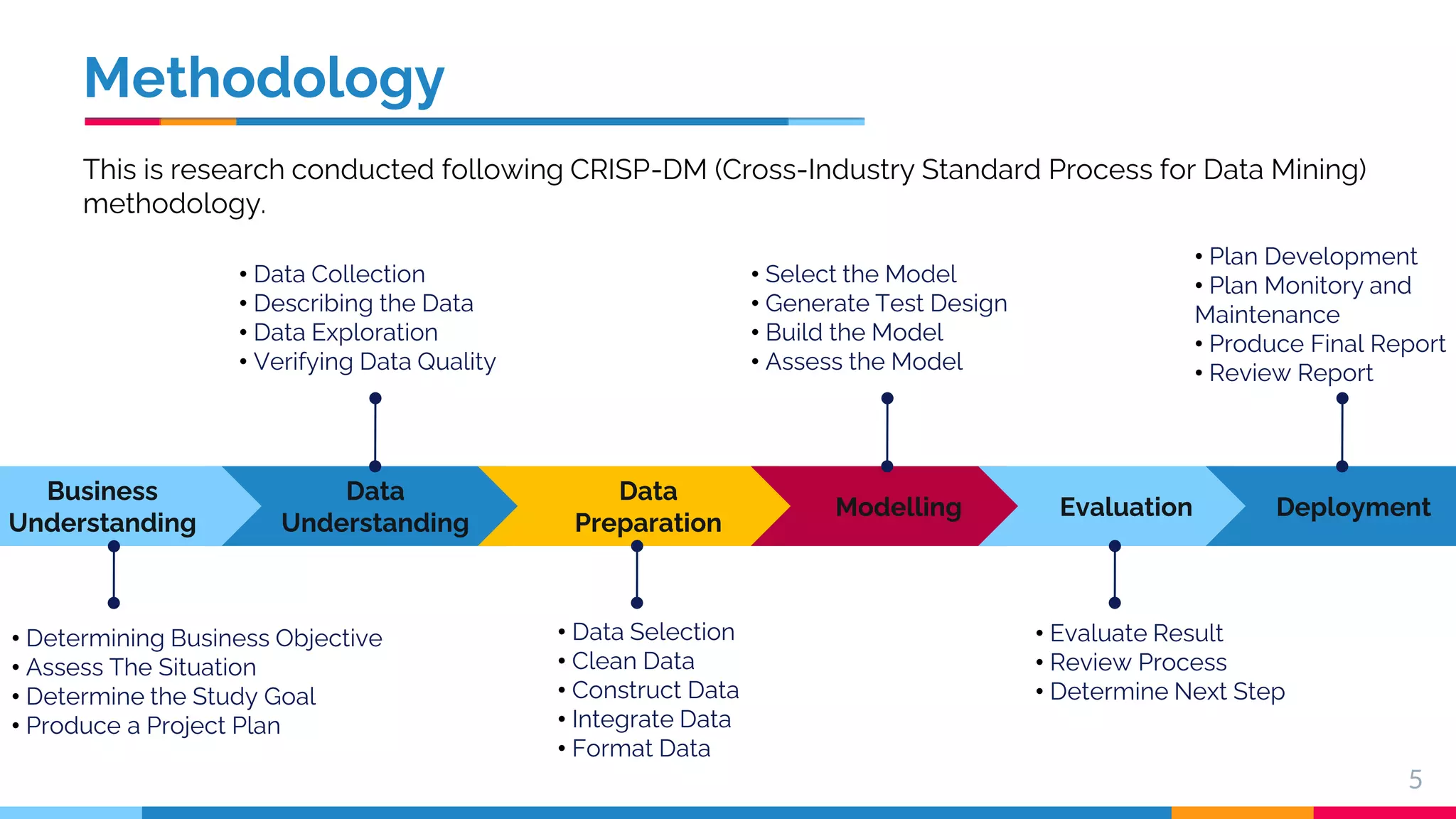 Methodology

This is research conducted following CRISP-DM (Cross-Industry Standard Process for Data Mining) methodology.

• Data Collection
• Describing the Data
• Data Exploration
• Verifying Data Quality

• Select the Model
• Generate Test Design
• Build the Model
• Assess the Model

• Plan Development
• Plan Monitory and Maintenance
• Produce Final Report
• Review Report

Business Understanding

Data Understanding

Data Preparation

Modelling

Evaluation

Deployment

• Determining Business Objective
• Assess The Situation
• Determine the Study Goal
• Produce a Project Plan

• Data Selection
• Clean Data
• Construct Data
• Integrate Data
• Format Data

• Evaluate Result
• Review Process
• Determine Next Step

5